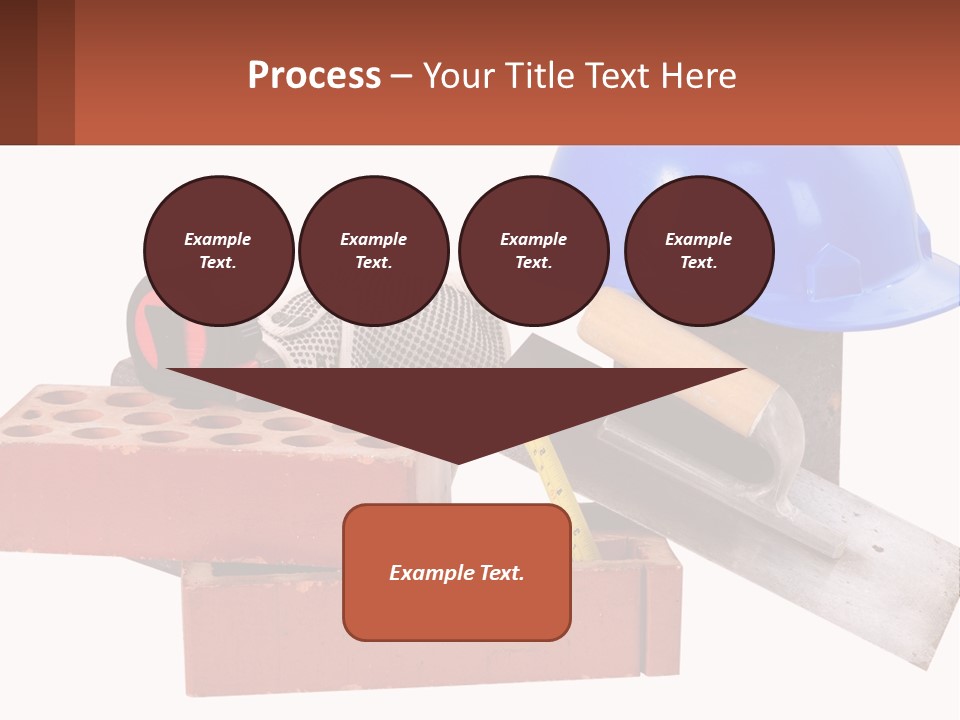 Process – Your Title Text Here

Example Text.

Example Text.

Example Text.

Example Text.

Example Text.